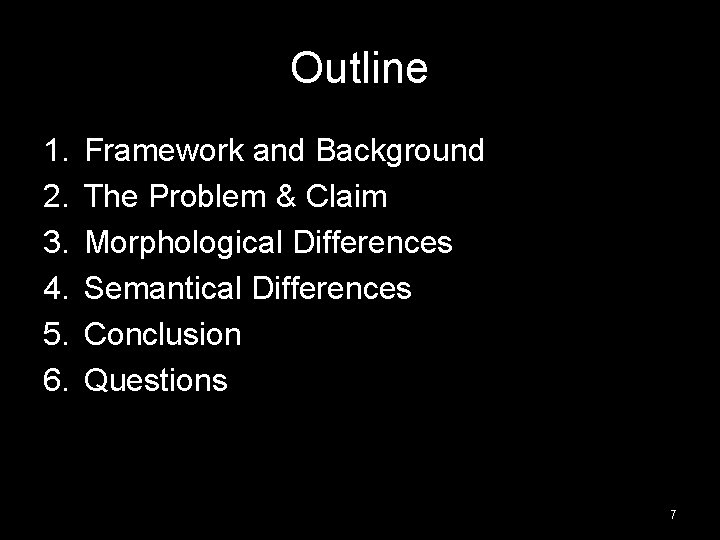 Outline

1. Framework and Background
2. The Problem & Claim
3. Morphological Differences
4. Semantical Differences
5. Conclusion
6. Questions

7